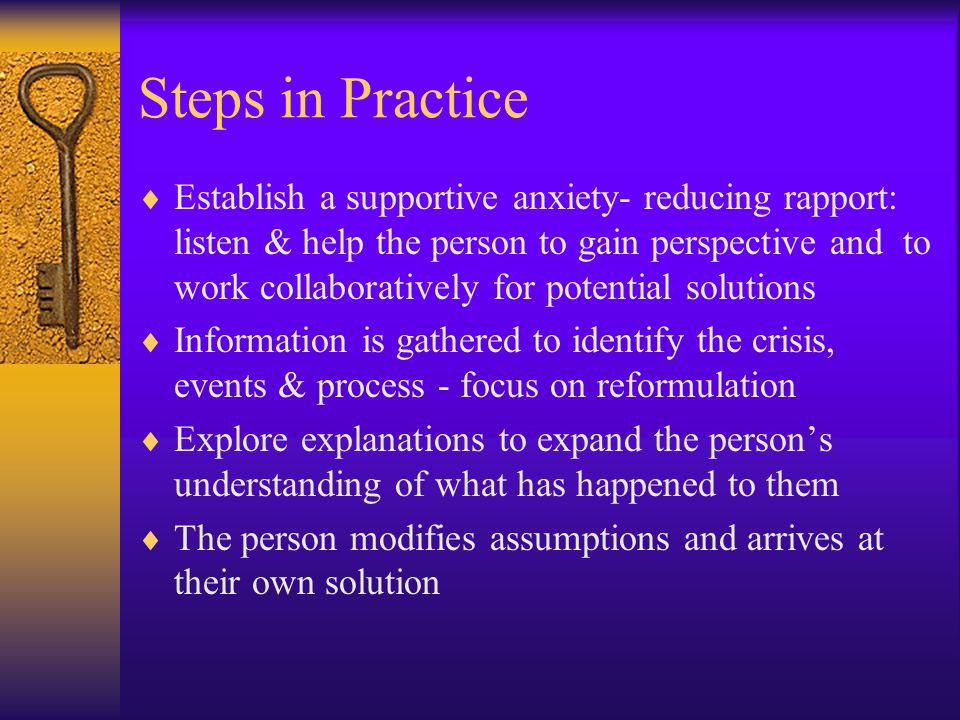 Steps in Practice

♦ Establish a supportive anxiety- reducing rapport: listen & help the person to gain perspective and to work collaboratively for potential solutions

♦ Information is gathered to identify the crisis, events & process - focus on reformulation

♦ Explore explanations to expand the person's understanding of what has happened to them

♦ The person modifies assumptions and arrives at their own solution